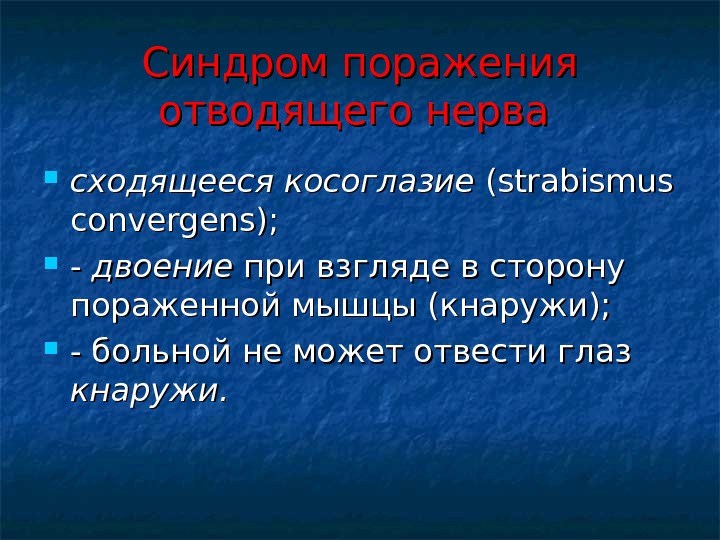 Синдром поражения отводящего нерва

- сходящееся косоглазие (strabismus convergens);
- - двоение при взгляде в сторону пораженной мышцы (кнаружи);
- - больной не может отвести глаз кнаружи.